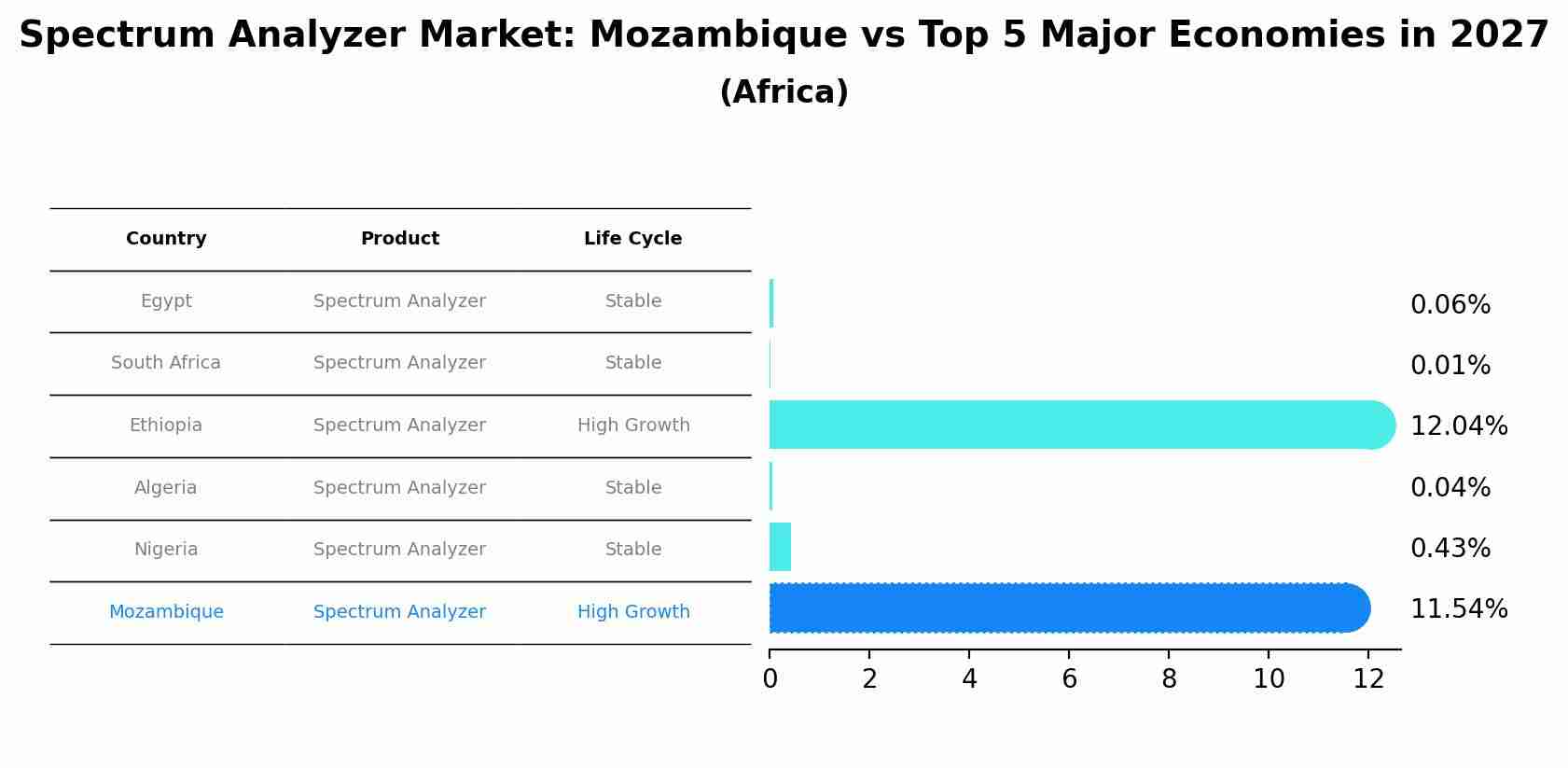 Spectrum Analyzer Market: Mozambique vs Top 5 Major Economies in 2027
(Africa)

| Country | Product | Life Cycle |
|---|---|---|
| Egypt | Spectrum Analyzer | Stable |
| South Africa | Spectrum Analyzer | Stable |
| Ethiopia | Spectrum Analyzer | High Growth |
| Algeria | Spectrum Analyzer | Stable |
| Nigeria | Spectrum Analyzer | Stable |
| Mozambique | Spectrum Analyzer | High Growth |

0.06%
0.01%
12.04%
0.04%
0.43%
11.54%

0 2 4 6 8 10 12